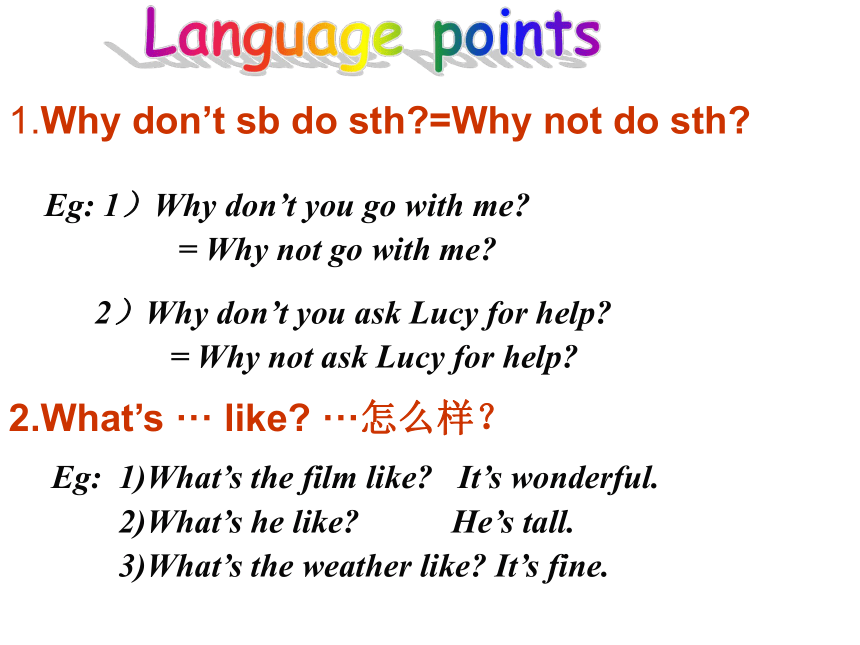 Language points

1.Why don’t sb do sth?=Why not do sth?

Eg: 1）Why don’t you go with me?
= Why not go with me?

2）Why don’t you ask Lucy for help?
= Why not ask Lucy for help?

2.What’s ··· like? ···怎么样？

Eg: 1)What’s the film like? It’s wonderful.
2)What’s he like? He’s tall.
3)What’s the weather like? It’s fine.